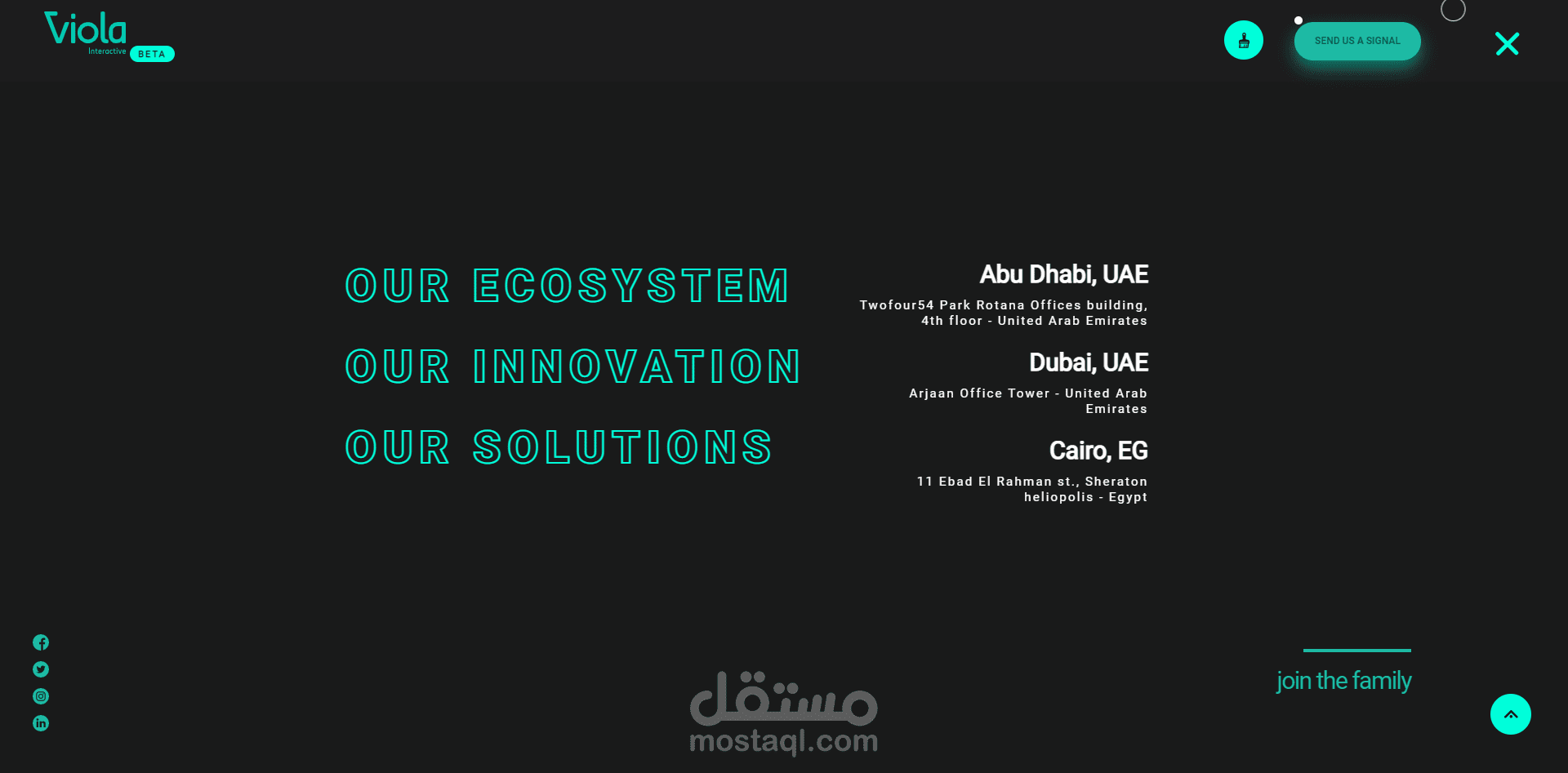 Viola
Interactive BETA

SEND US A SIGNAL

OUR ECOSYSTEM

OUR INNOVATION

OUR SOLUTIONS

Abu Dhabi, UAE

Twofour54 Park Rotana Offices building, 4th floor - United Arab Emirates

Dubai, UAE

Arjaan Office Tower - United Arab Emirates

Cairo, EG

11 Ebad El Rahman st., Sheraton heliopolis - Egypt

join the family

مستقل
mostaql.com